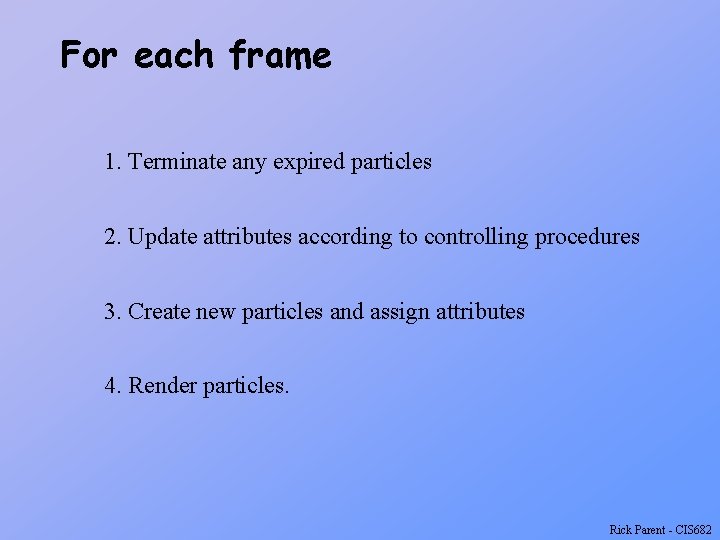 For each frame

1. Terminate any expired particles

2. Update attributes according to controlling procedures

3. Create new particles and assign attributes

4. Render particles.

Rick Parent - CIS682